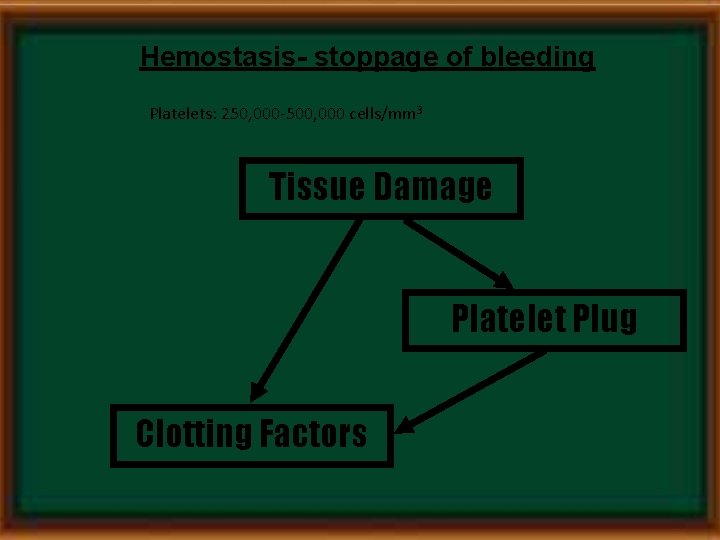 Hemostasis- stoppage of bleeding

Platelets: 250,000-500,000 cells/mm$^3$

Tissue Damage

Platelet Plug

Clotting Factors